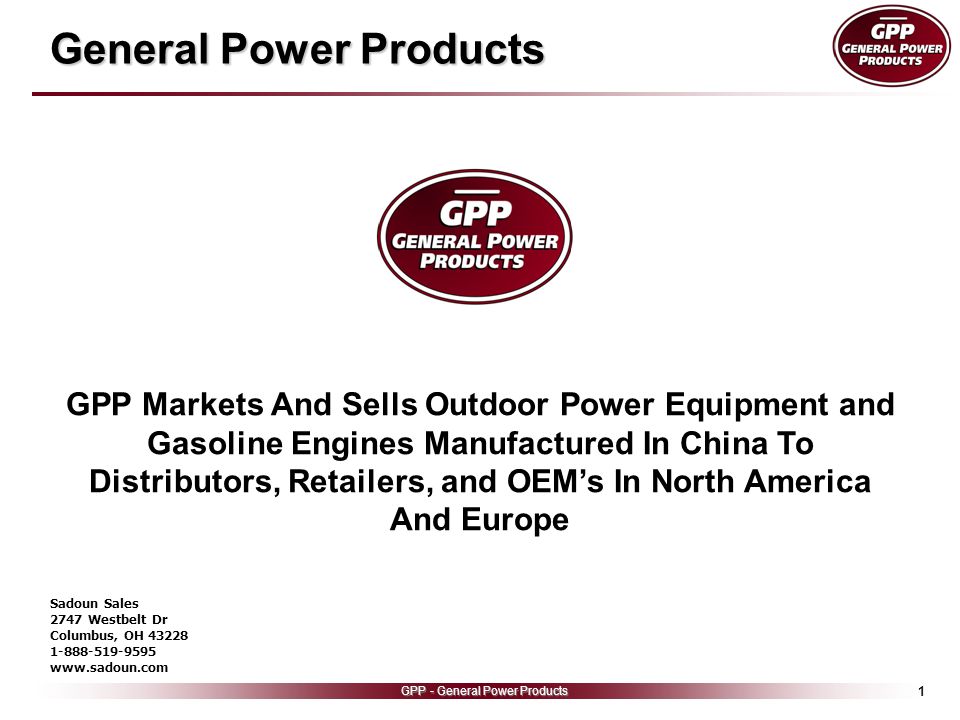 General Power Products

GPP
GENERAL POWER
PRODUCTS

GPP
GENERAL POWER
PRODUCTS

GPP Markets And Sells Outdoor Power Equipment and Gasoline Engines Manufactured In China To Distributors, Retailers, and OEM's In North America And Europe

Sadoun Sales
2747 Westbelt Dr
Columbus, OH 43228
1-888-519-9595
www.sadoun.com

GPP - General Power Products

1